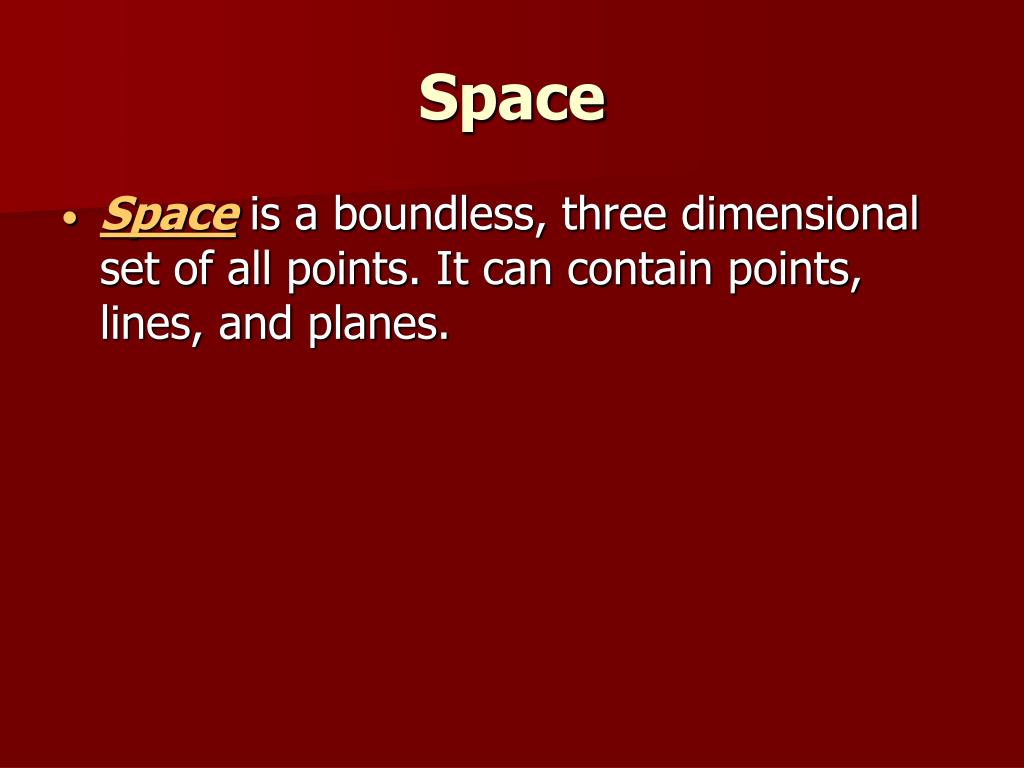 Space

• Space is a boundless, three dimensional set of all points. It can contain points, lines, and planes.